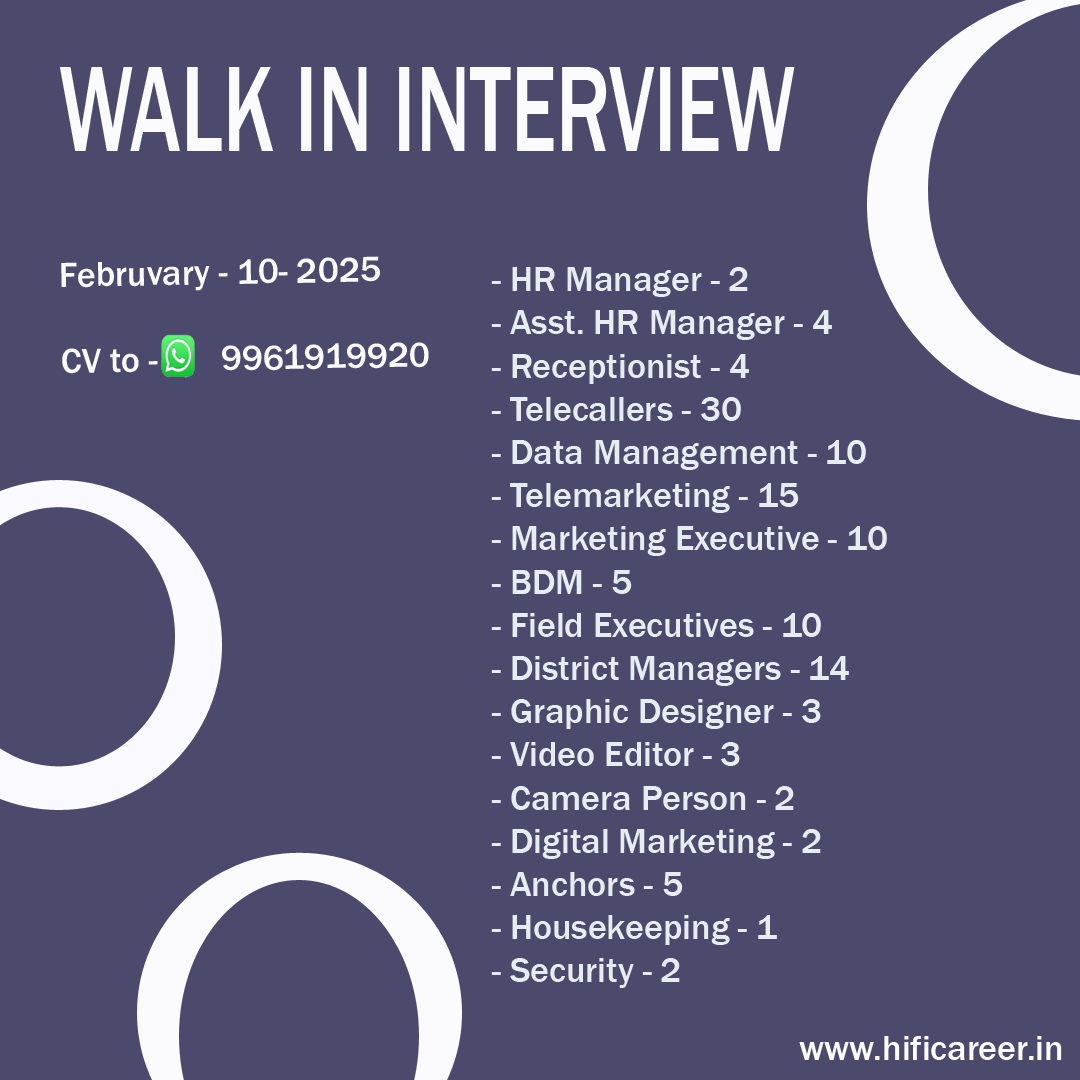 WALK IN INTERVIEW

Februvary - 10- 2025

CV to - 9961919920

- HR Manager - 2
- Asst. HR Manager - 4
- Receptionist - 4
- Telecallers - 30
- Data Management - 10
- Telemarketing - 15
- Marketing Executive - 10
- BDM - 5
- Field Executives - 10
- District Managers - 14
- Graphic Designer - 3
- Video Editor - 3
- Camera Person - 2
- Digital Marketing - 2
- Anchors - 5
- Housekeeping - 1
- Security - 2

www.hificareer.in